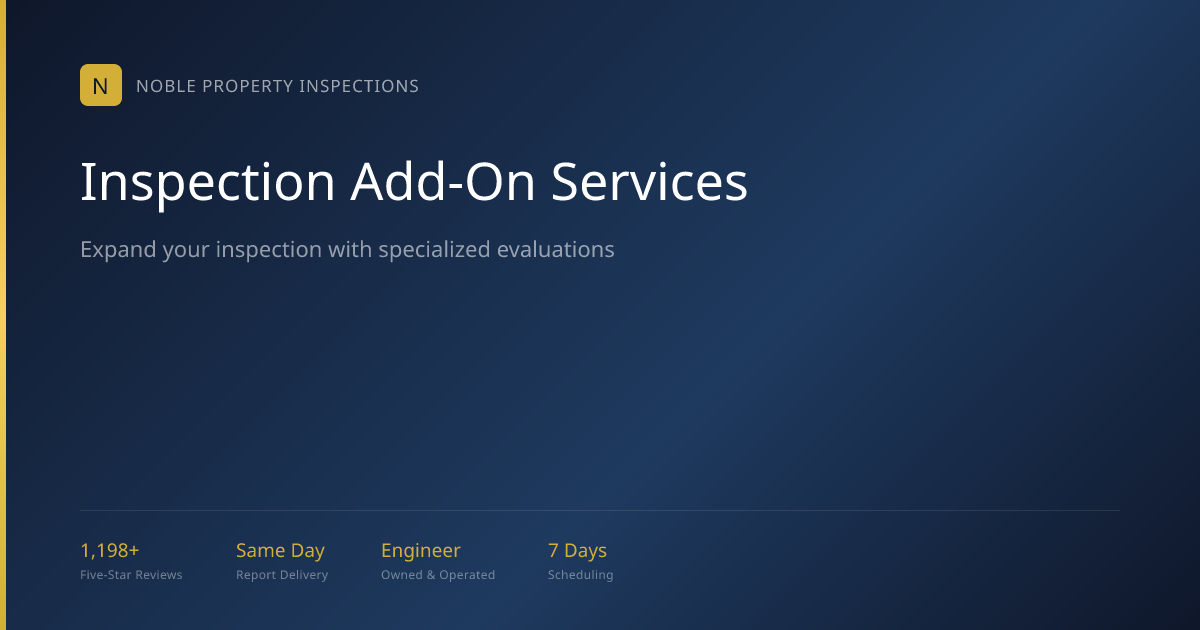 N

NOBLE PROPERTY INSPECTIONS

Inspection Add-On Services

Expand your inspection with specialized evaluations

1,198+
Five-Star Reviews

Same Day
Report Delivery

Engineer
Owned & Operated

7 Days
Scheduling